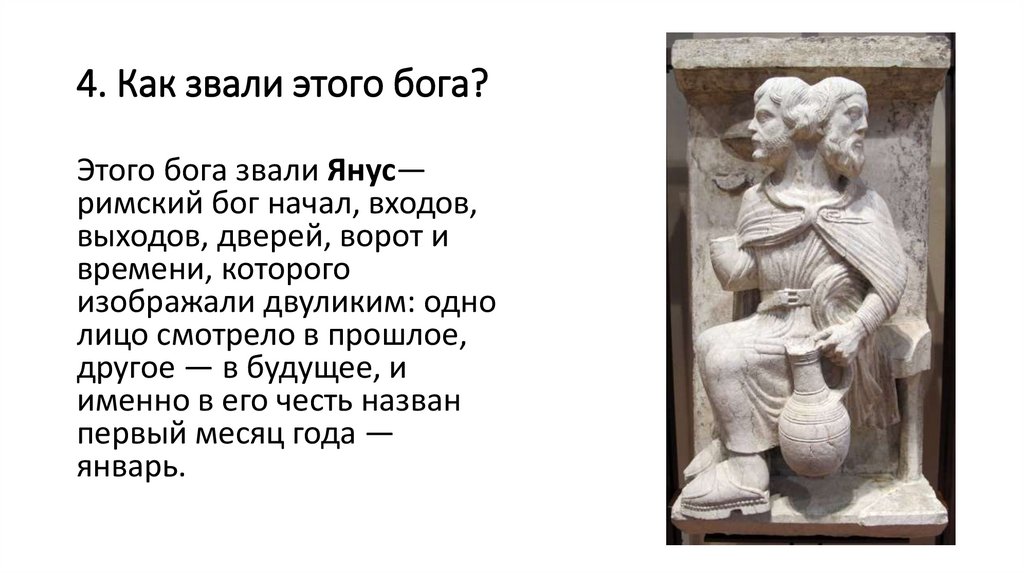 4. Как звали этого бога?

Этого бога звали Янус— римский бог начал, входов, выходов, дверей, ворот и времени, которого изображали двуликим: одно лицо смотрело в прошлое, другое — в будущее, и именно в его честь назван первый месяц года — январь.